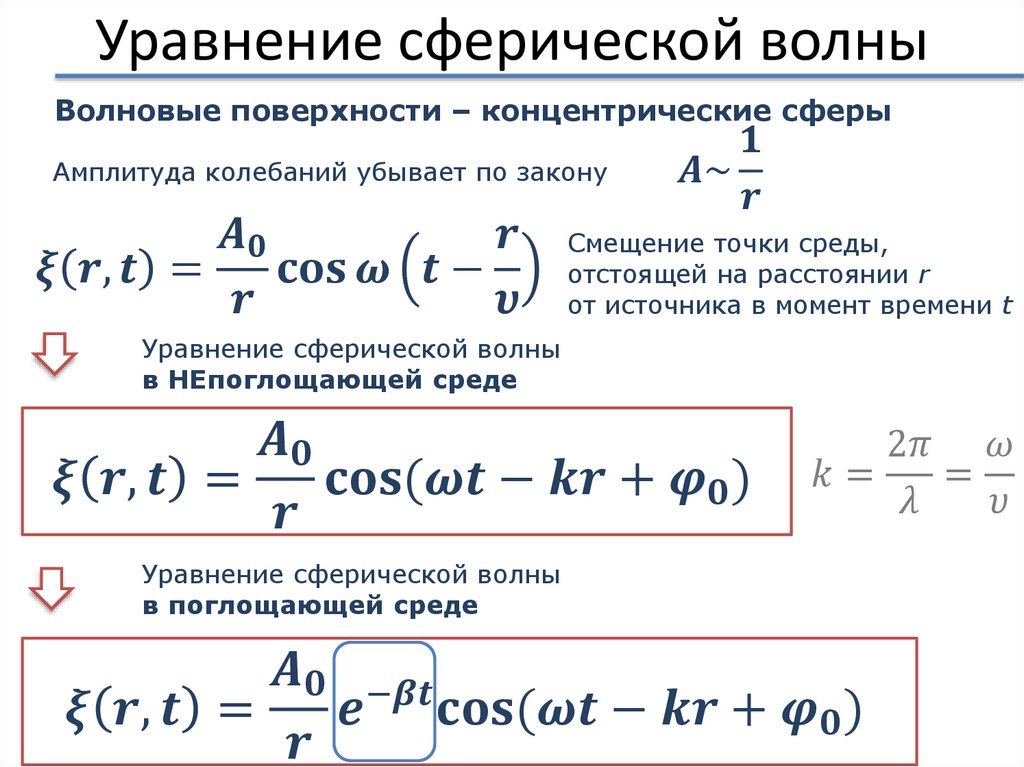 Уравнение сферической волны

Волновые поверхности – концентрические сферы

Амплитуда колебаний убывает по закону $A \sim \frac{1}{r}$

$\xi(r,t) = \frac{A_0}{r} \cos \omega \left(t - \frac{r}{v}\right)$

Смещение точки среды, отстоящей на расстоянии $r$ от источника в момент времени $t$

Уравнение сферической волны
в НЕпоглощающей среде

$\xi(r,t) = \frac{A_0}{r} \cos(\omega t - kr + \varphi_0)$

$k = \frac{2\pi}{\lambda} = \frac{\omega}{v}$

Уравнение сферической волны
в поглощающей среде

$\xi(r,t) = \frac{A_0}{r} e^{-\beta t} \cos(\omega t - kr + \varphi_0)$